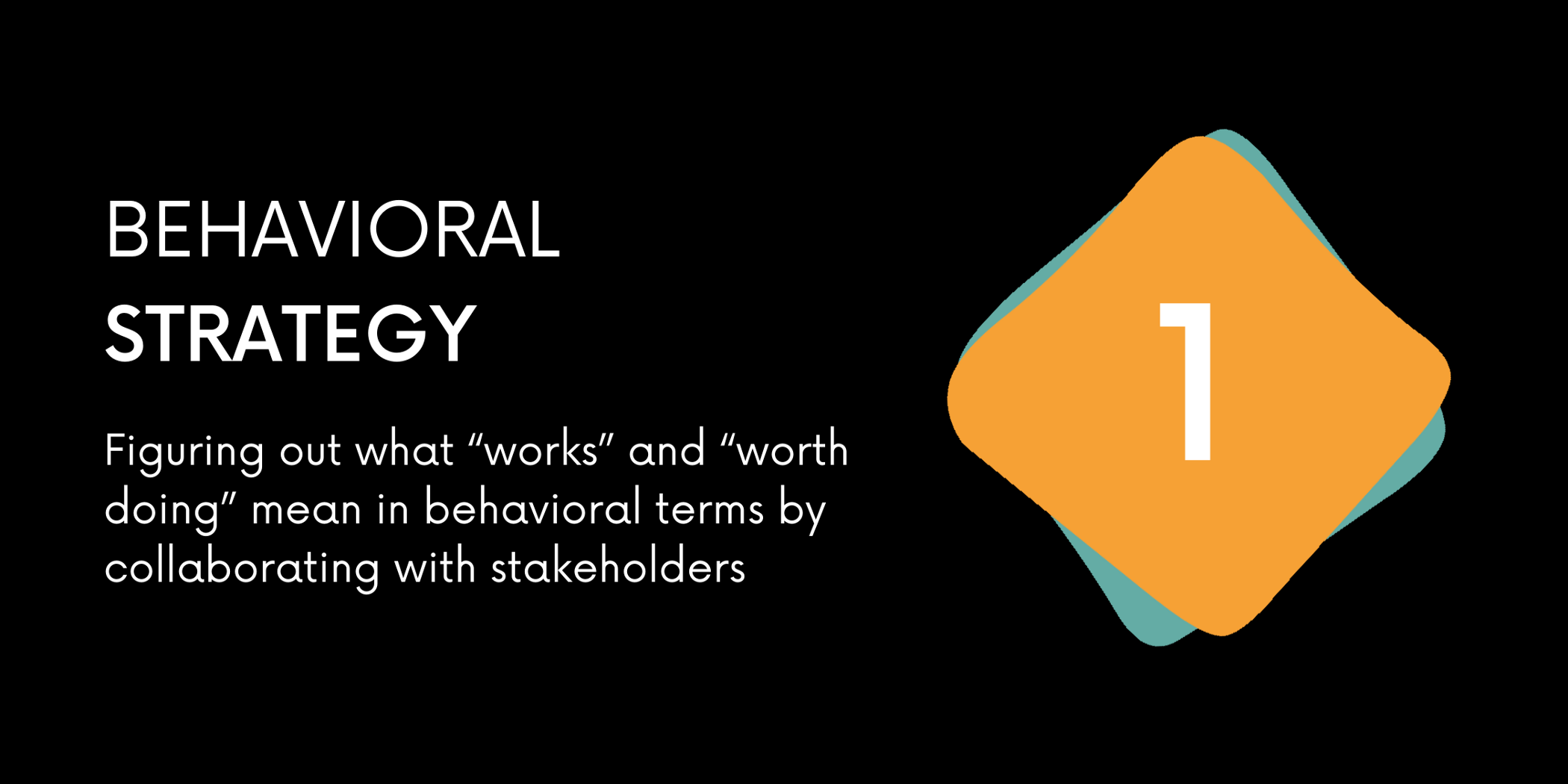 BEHAVIORAL
STRATEGY

Figuring out what “works” and “worth doing” mean in behavioral terms by collaborating with stakeholders

1